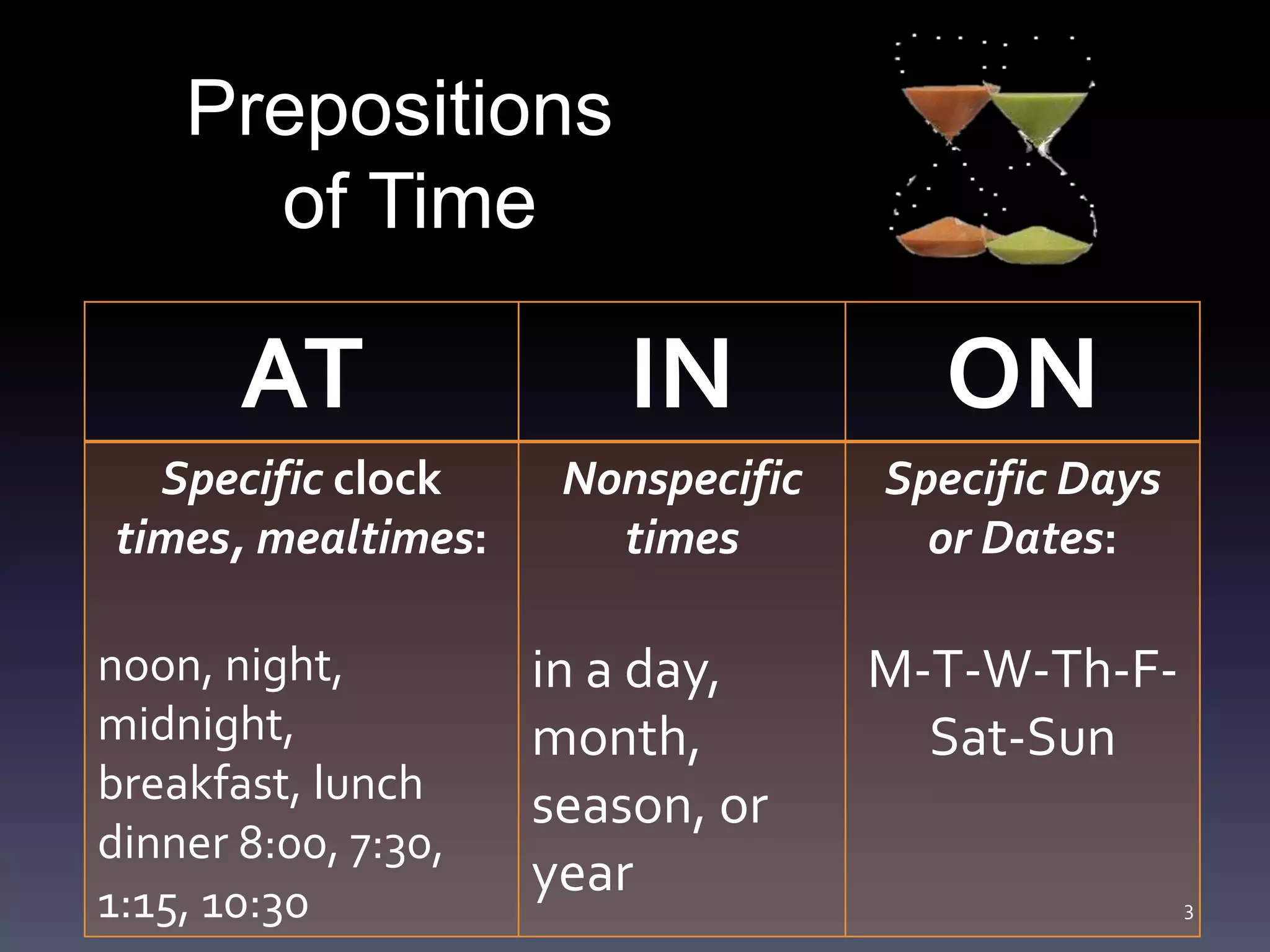 Prepositions of Time

| AT | IN | ON |
|---|---|---|
| Specific clock times, mealtimes: noon, night, midnight, breakfast, lunch dinner 8:00, 7:30, 1:15, 10:30 | Nonspecific times in a day, month, season, or year | Specific Days or Dates: M-T-W-Th-F-Sat-Sun |

3